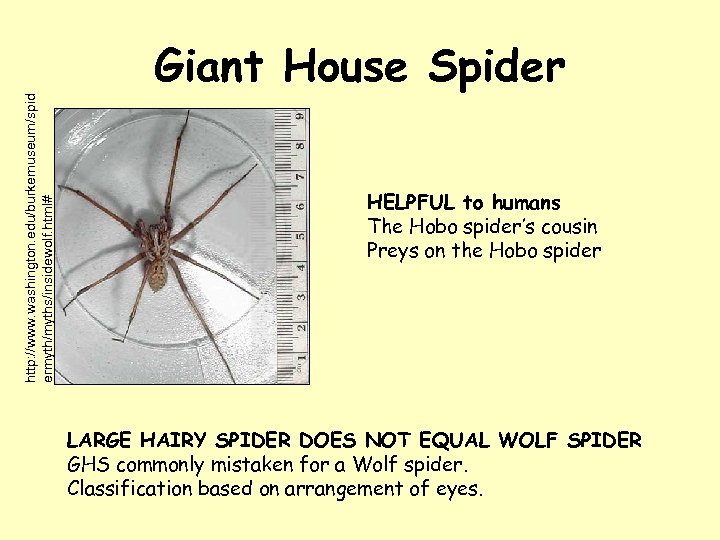 Giant House Spider

http://www.washington.edu/burkemuseum/spidermyth/myths/insidewolf.html#

9
8
7
6
5
4
3
2
1

HELPFUL to humans
The Hobo spider's cousin
Preys on the Hobo spider

LARGE HAIRY SPIDER DOES NOT EQUAL WOLF SPIDER
GHS commonly mistaken for a Wolf spider.
Classification based on arrangement of eyes.